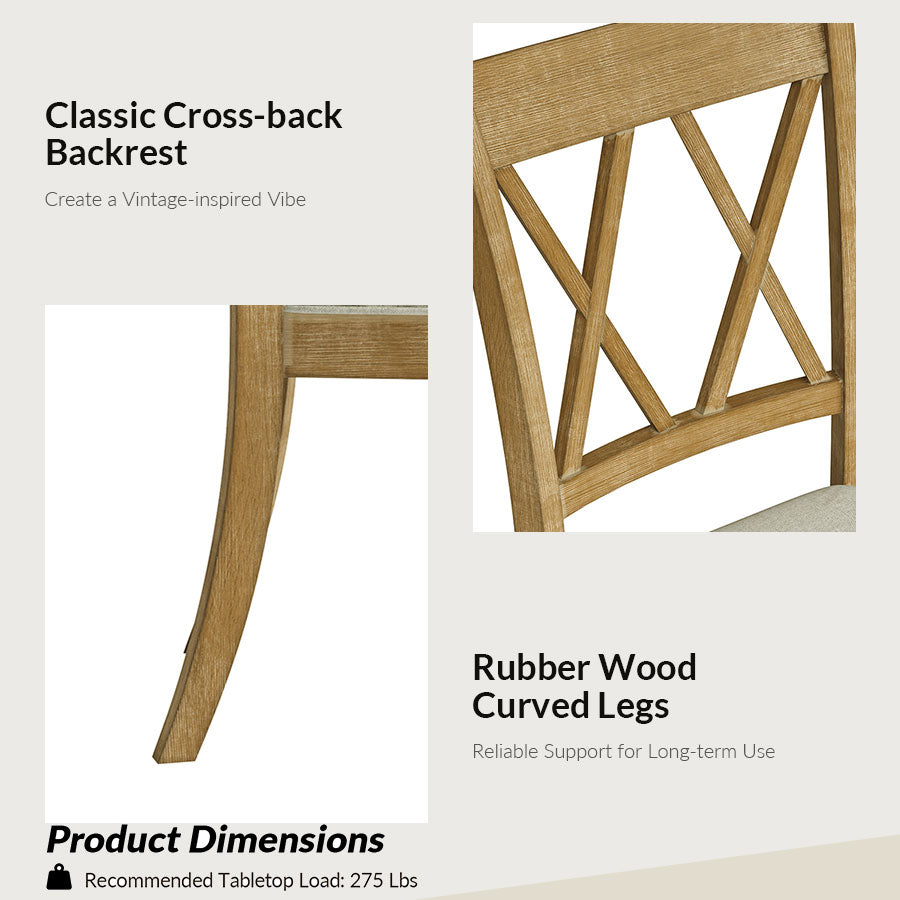 Classic Cross-back Backrest

Create a Vintage-inspired Vibe

Rubber Wood Curved Legs

Reliable Support for Long-term Use

Product Dimensions

Recommended Tabletop Load: 275 Lbs